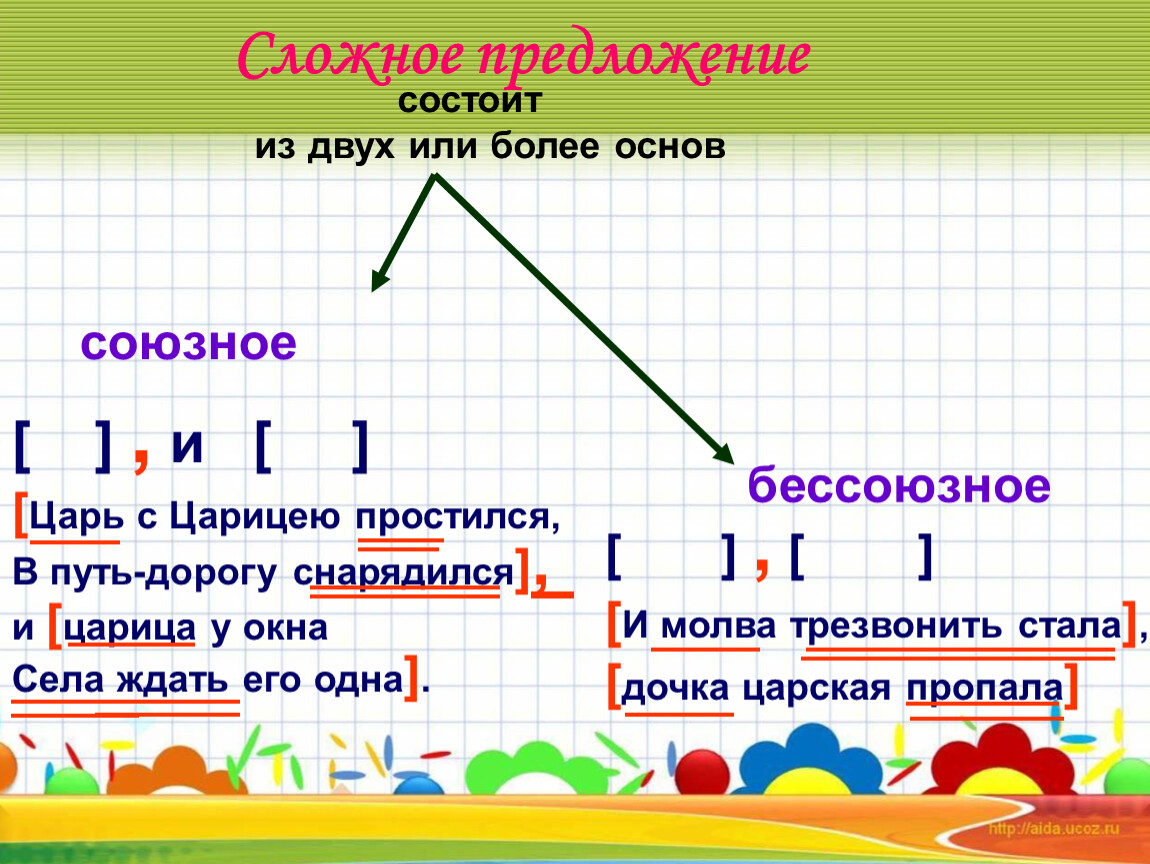 Сложное предложение
состоит
из двух или более основ

союзное

[ ] , и [ ]

[Царь с Царицею простился,
В путь-дорогу снарядился],
и [царица у окна
Села ждать его одна].

бессоюзное

[ ] , [ ]

[И молва трезвонить стала],
[дочка царская пропала]

http://aida.ucoz.ru